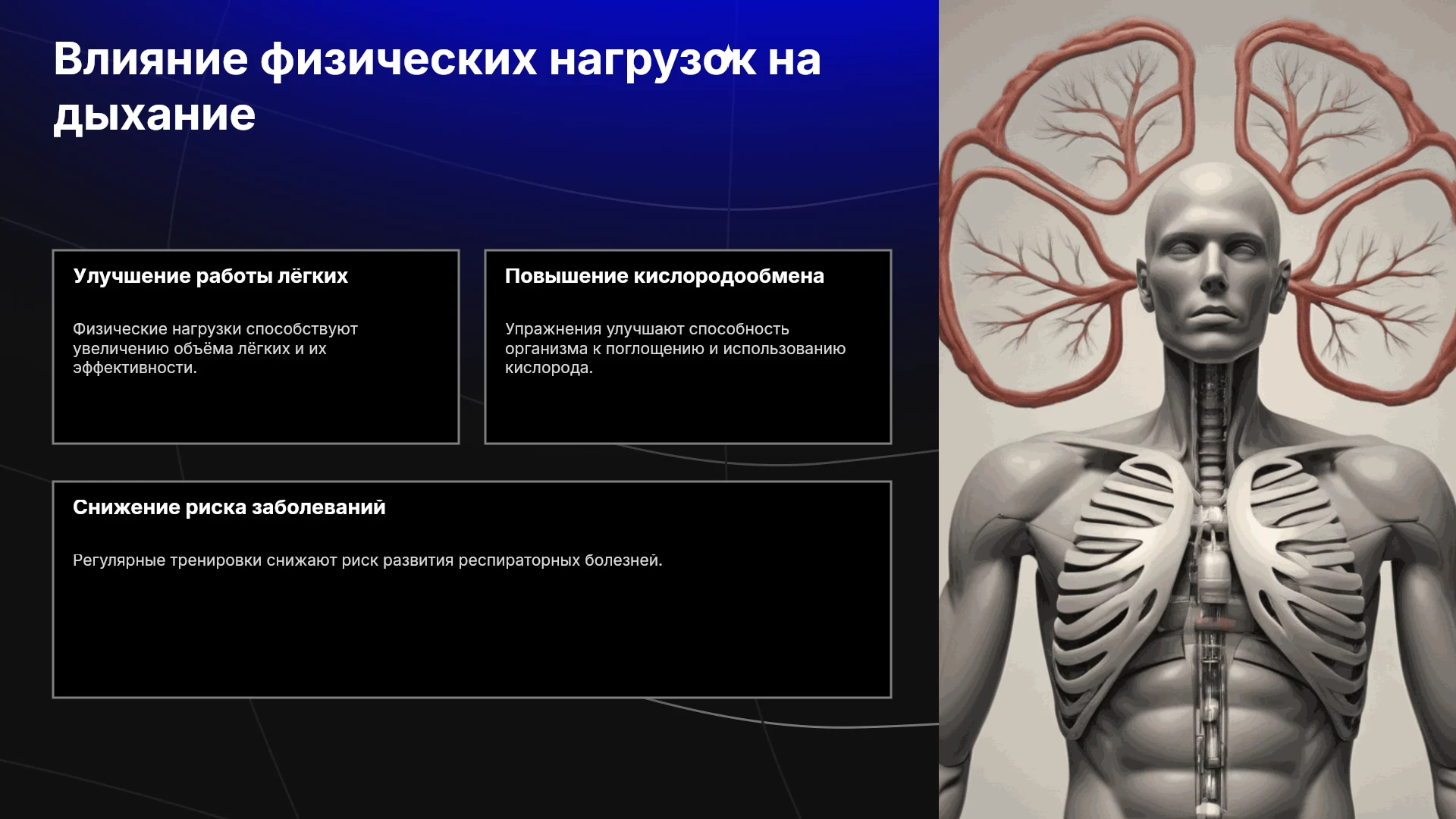 Влияние физических нагрузок на дыхание

Улучшение работы лёгких

Физические нагрузки способствуют увеличению объёма лёгких и их эффективности.

Повышение кислородообмена

Упражнения улучшают способность организма к поглощению и использованию кислорода.

Снижение риска заболеваний

Регулярные тренировки снижают риск развития респираторных болезней.